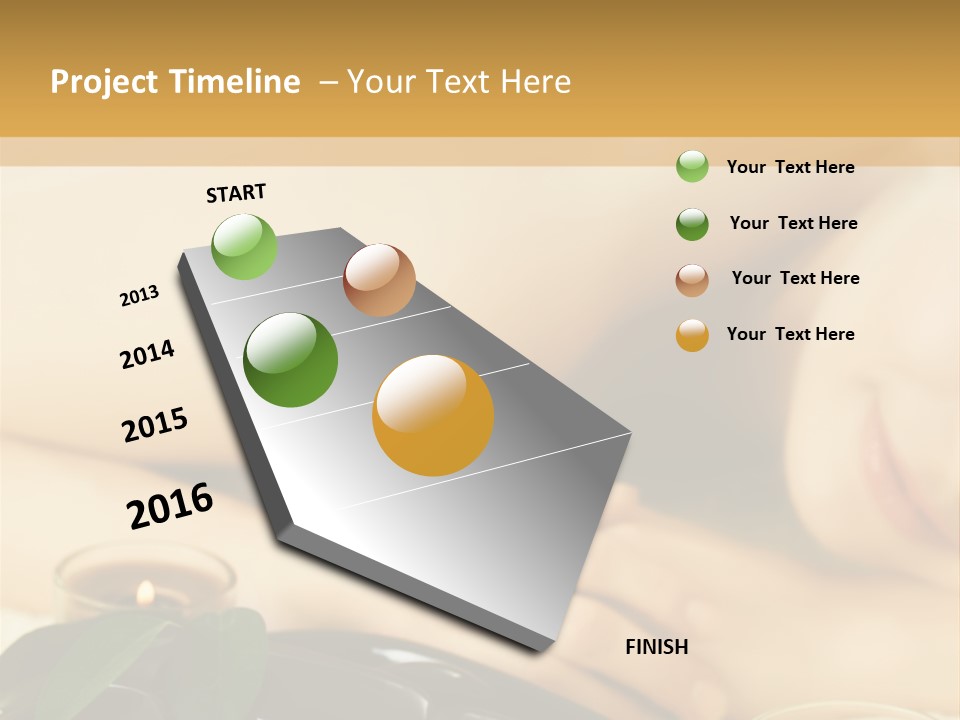 Project Timeline – Your Text Here

START

2013

2014

2015

2016

FINISH

Your Text Here

Your Text Here

Your Text Here

Your Text Here